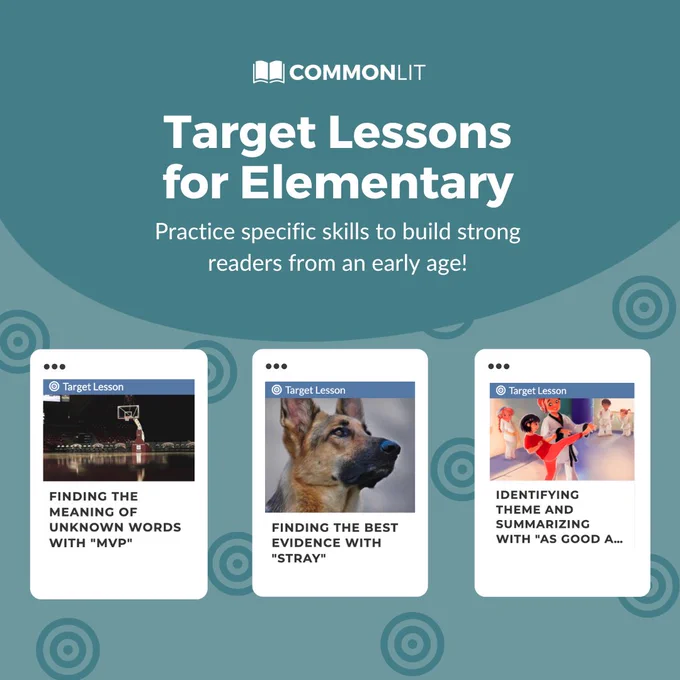 COMMONLIT

Target Lessons for Elementary

Practice specific skills to build strong readers from an early age!

Target Lesson

FINDING THE MEANING OF UNKNOWN WORDS WITH "MVP"

Target Lesson

FINDING THE BEST EVIDENCE WITH "STRAY"

Target Lesson

IDENTIFYING THEME AND SUMMARIZING WITH "AS GOOD A...